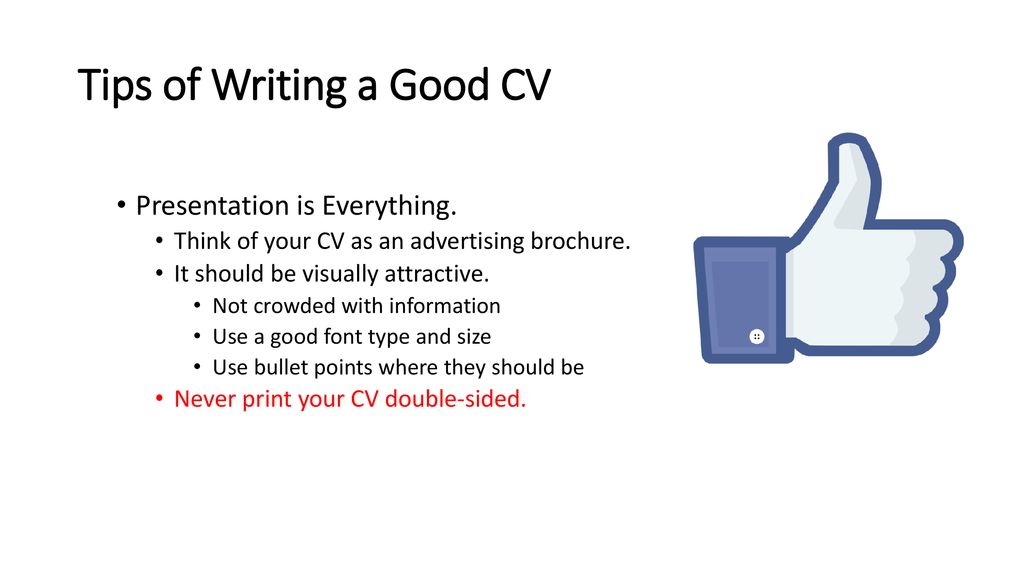 Tips of Writing a Good CV

• Presentation is Everything.
  • Think of your CV as an advertising brochure.
  • It should be visually attractive.
    • Not crowded with information
    • Use a good font type and size
    • Use bullet points where they should be
  • Never print your CV double-sided.